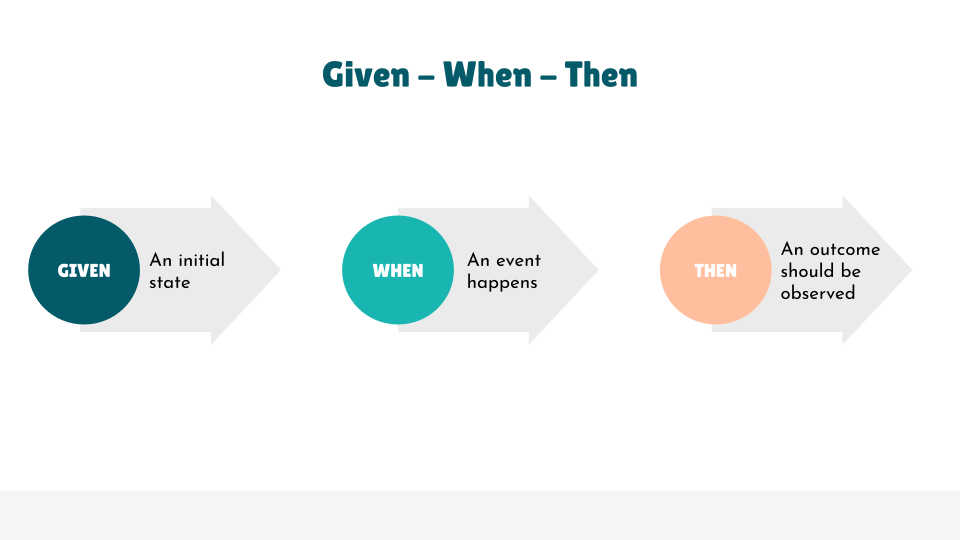 Given – When – Then

GIVEN

An initial state

WHEN

An event happens

THEN

An outcome should be observed